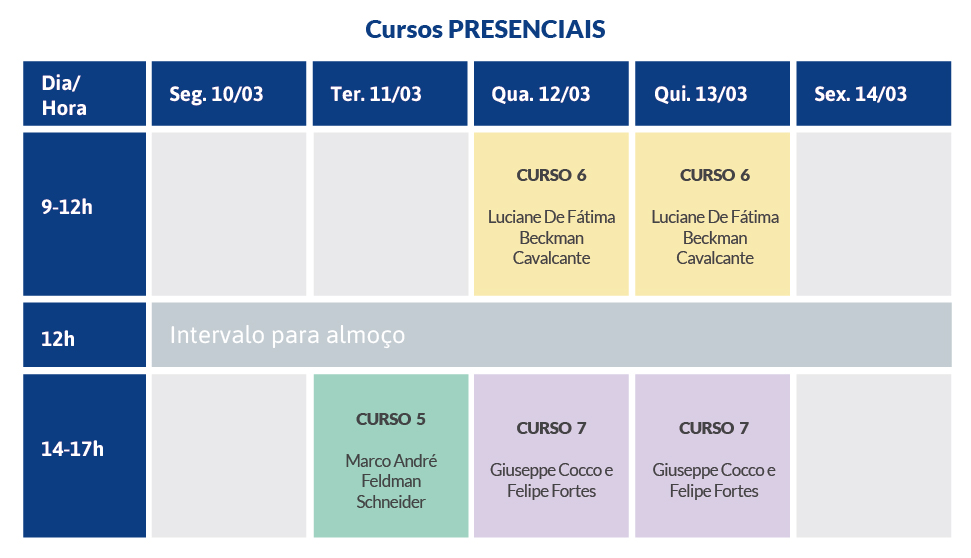 Cursos PRESENCIAIS

| Dia/ Hora | Seg. 10/03 | Ter. 11/03 | Qua. 12/03 | Qui. 13/03 | Sex. 14/03 |
|---|---|---|---|---|---|
| 9-12h | | | CURSO 6 Luciane De Fátima Beckman Cavalcante | CURSO 6 Luciane De Fátima Beckman Cavalcante | |
| 12h | Intervalo para almoço | | | | |
| 14-17h | | CURSO 5 Marco André Feldman Schneider | CURSO 7 Giuseppe Cocco e Felipe Fortes | CURSO 7 Giuseppe Cocco e Felipe Fortes | |